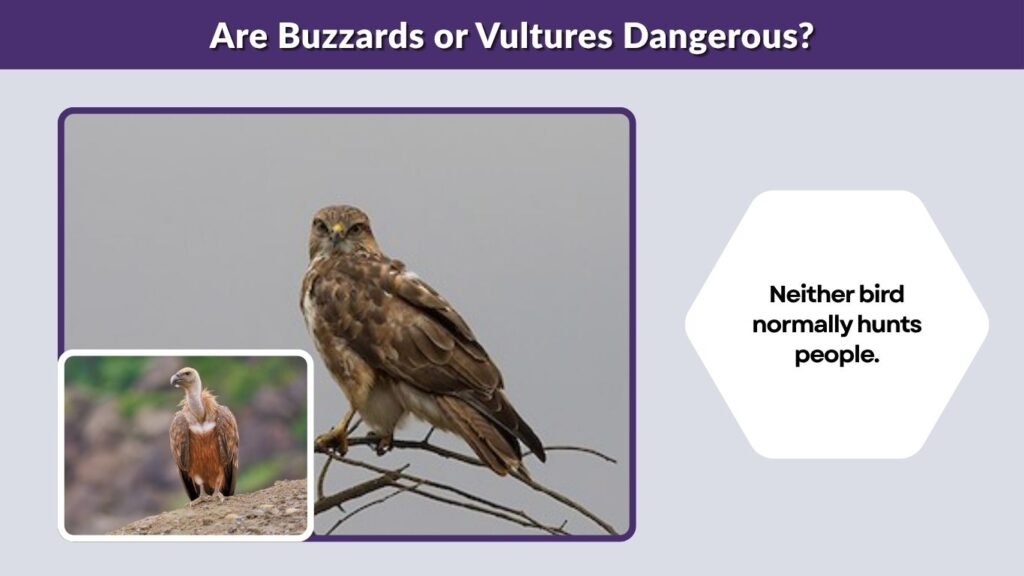 Are Buzzards or Vultures Dangerous?

Neither bird normally hunts people.